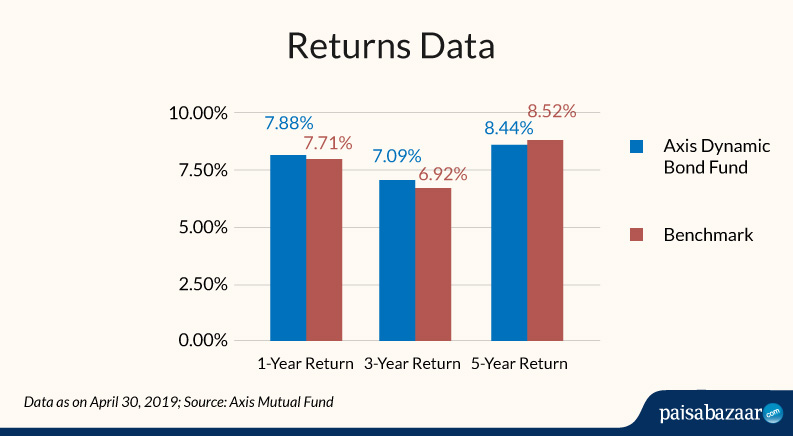 Returns Data

10.00%
7.50%
5.00%
2.50%
0.00%

7.88%
7.71%
7.09%
6.92%
8.44%
8.52%

1-Year Return
3-Year Return
5-Year Return

Axis Dynamic Bond Fund

Benchmark

Data as on April 30, 2019; Source: Axis Mutual Fund

paisabazaar.com